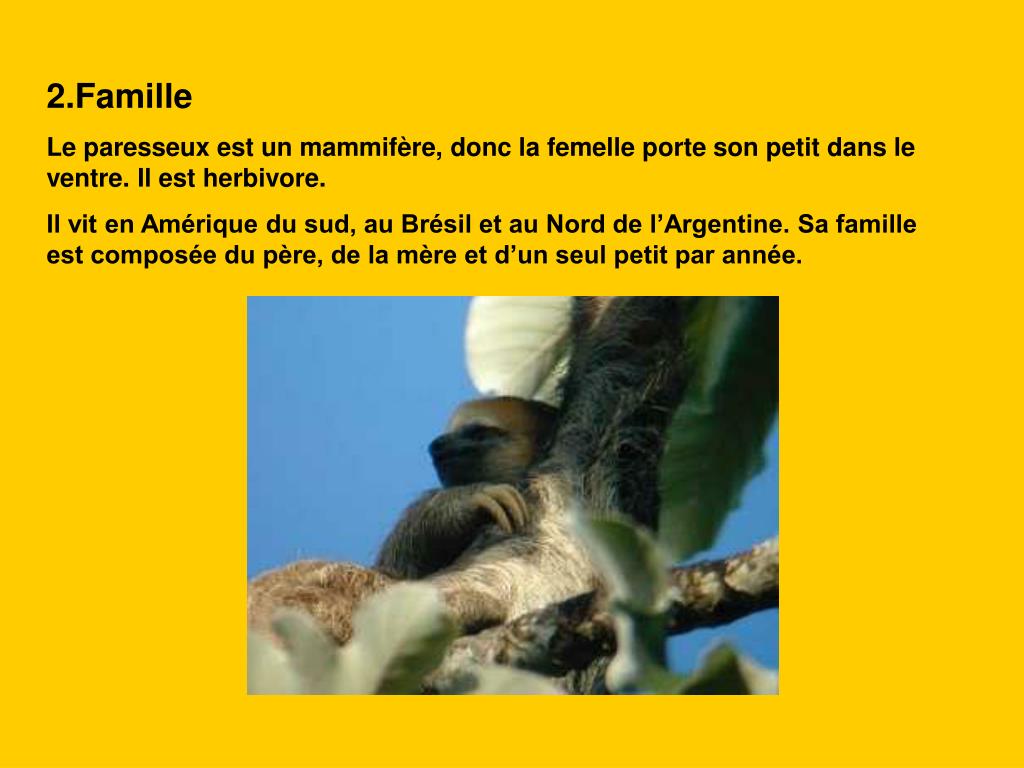 2.Famille

Le paresseux est un mammifère, donc la femelle porte son petit dans le ventre. Il est herbivore.

Il vit en Amérique du sud, au Brésil et au Nord de l’Argentine. Sa famille est composée du père, de la mère et d’un seul petit par année.